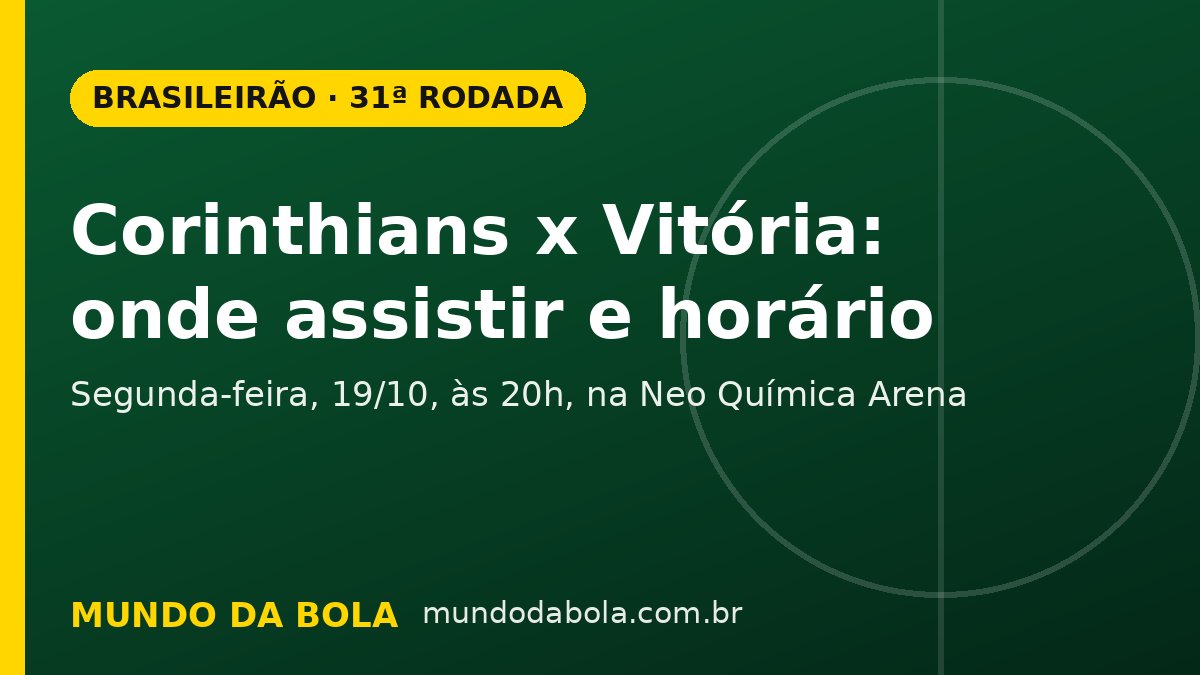 BRASILEIRÃO · 31ª RODADA

Corinthians x Vitória: onde assistir e horário

Segunda-feira, 19/10, às 20h, na Neo Química Arena

MUNDO DA BOLA mundodabola.com.br